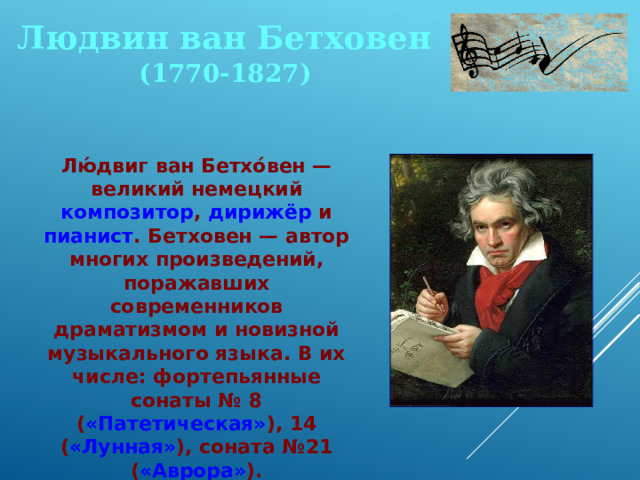 Людвин ван Бетховен
(1770-1827)

Лю́двиг ван Бетхо́вен — великий немецкий композитор, дирижёр и пианист. Бетховен — автор многих произведений, поражавших современников драматизмом и новизной музыкального языка. В их числе: фортепьянные сонаты № 8 («Патетическая»), 14 («Лунная»), соната №21 («Аврора»).